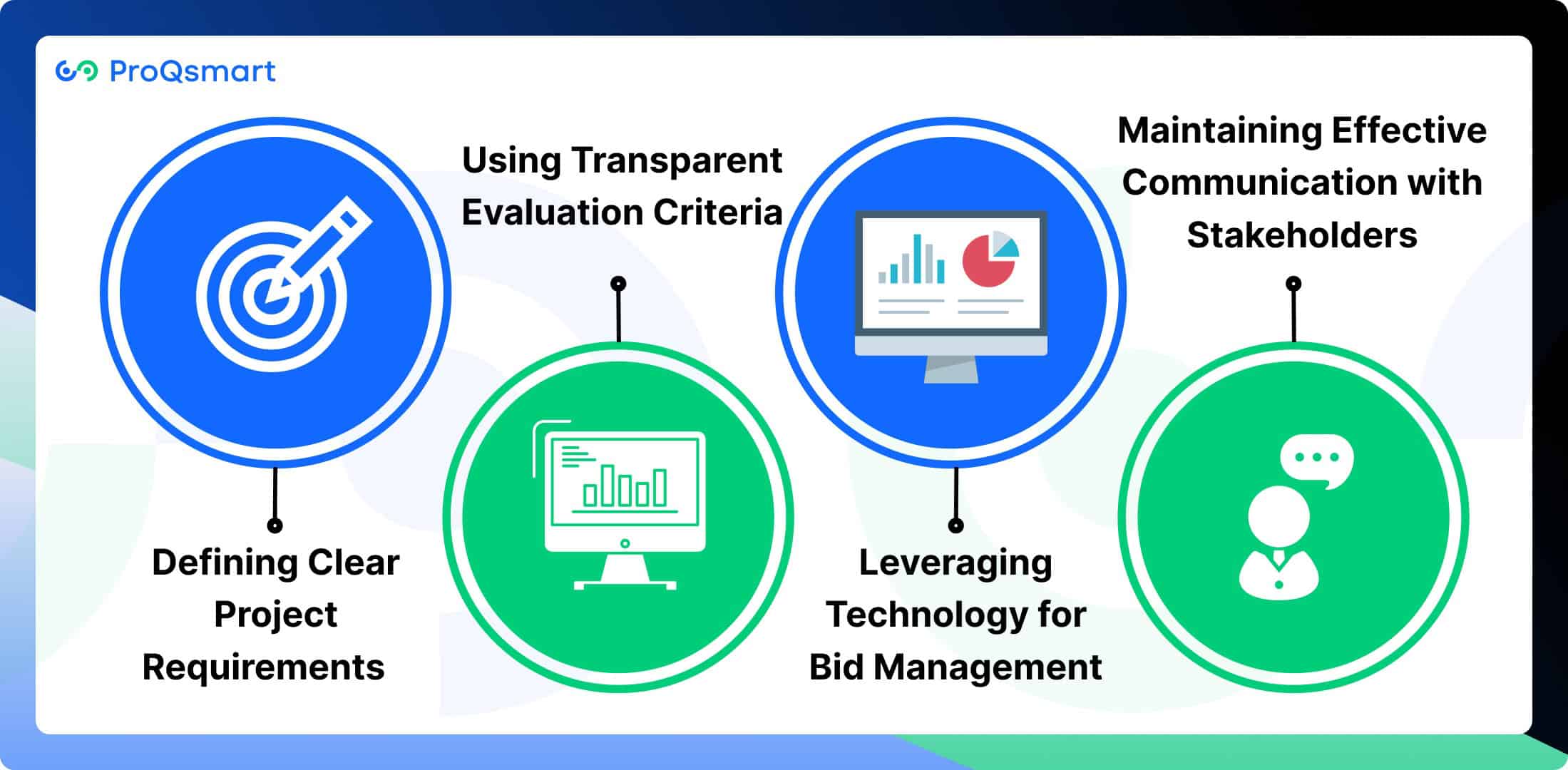 ProQsmart

Defining Clear Project Requirements

Using Transparent Evaluation Criteria

Leveraging Technology for Bid Management

Maintaining Effective Communication with Stakeholders